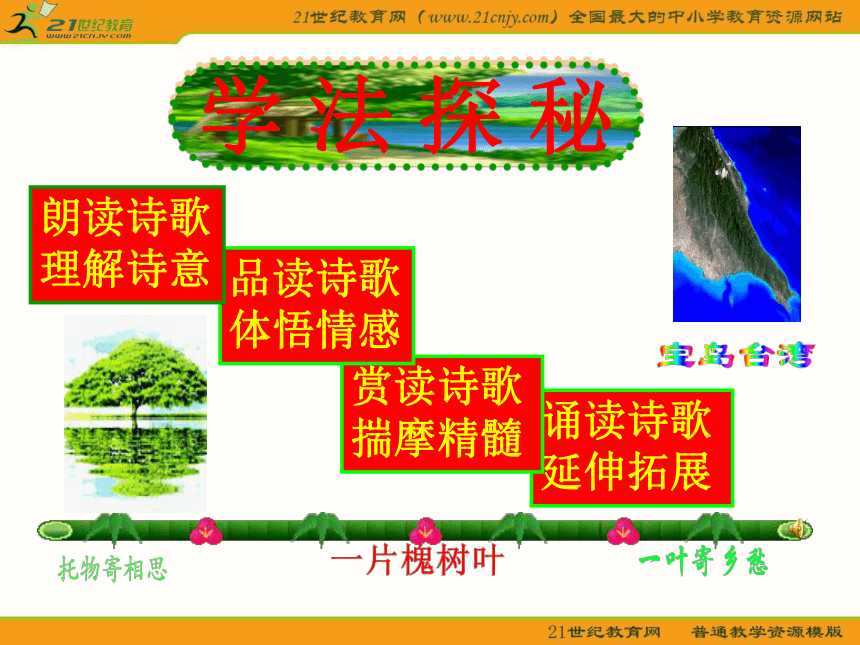 21世纪教育
www.21cnjy.com

21世纪教育网（www.21cnjy.com）全国最大的中小学教育资源网站

学法探秘

朗读诗歌
理解诗意

品读诗歌
体悟情感

赏读诗歌
揣摩精髓

诵读诗歌
延伸拓展

宝岛台湾

托物寄相思

一片槐树叶

一叶寄乡愁

21世纪教育网　普通教学资源模版